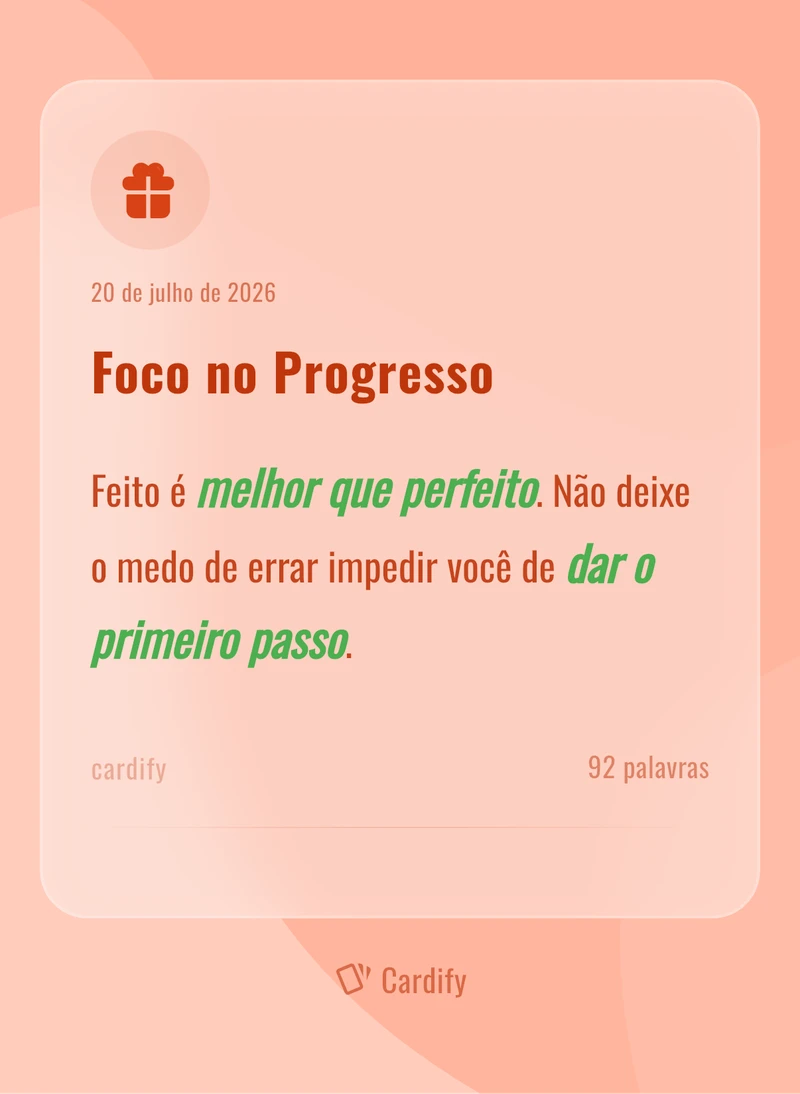 20 de julho de 2026

Foco no Progresso

Feito é melhor que perfeito. Não deixe o medo de errar impedir você de dar o primeiro passo.

cardify

92 palavras

Cardify